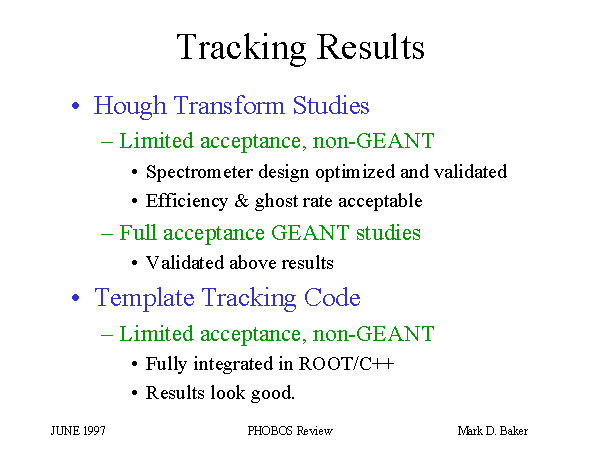 Tracking Results

• Hough Transform Studies
– Limited acceptance, non-GEANT
• Spectrometer design optimized and validated
• Efficiency & ghost rate acceptable
– Full acceptance GEANT studies
• Validated above results

• Template Tracking Code
– Limited acceptance, non-GEANT
• Fully integrated in ROOT/C++
• Results look good.

JUNE 1997 PHOBOS Review Mark D. Baker